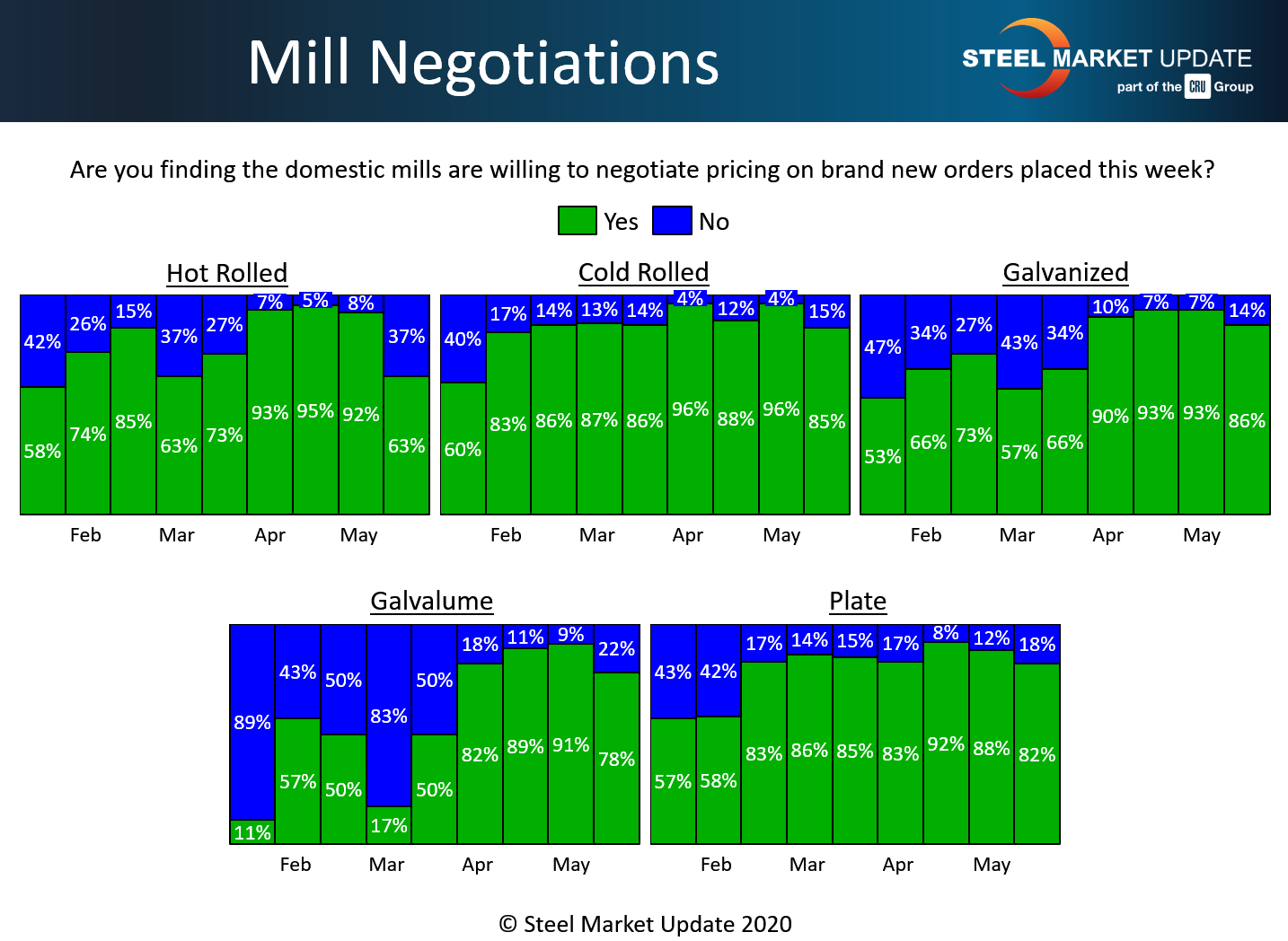 Mill Negotiations

STEEL MARKET UPDATE part of the CRU Group

Are you finding the domestic mills are willing to negotiate pricing on brand new orders placed this week?

Yes No

Hot Rolled

42% 26% 15% 37% 27% 7% 5% 8% 37%

58% 74% 85% 63% 73% 93% 95% 92% 63%

Feb Mar Apr May

Cold Rolled

40% 17% 14% 13% 14% 4% 12% 4% 15%

60% 83% 86% 87% 86% 96% 88% 96% 85%

Feb Mar Apr May

Galvanized

47% 34% 27% 43% 34% 10% 7% 7% 14%

53% 66% 73% 57% 66% 90% 93% 93% 86%

Feb Mar Apr May

Galvalume

89% 43% 50% 83% 50% 18% 11% 9% 22%

11% 57% 50% 17% 50% 82% 89% 91% 78%

Feb Mar Apr May

Plate

43% 42% 17% 14% 15% 17% 8% 12% 18%

57% 58% 83% 86% 85% 83% 92% 88% 82%

Feb Mar Apr May

© Steel Market Update 2020